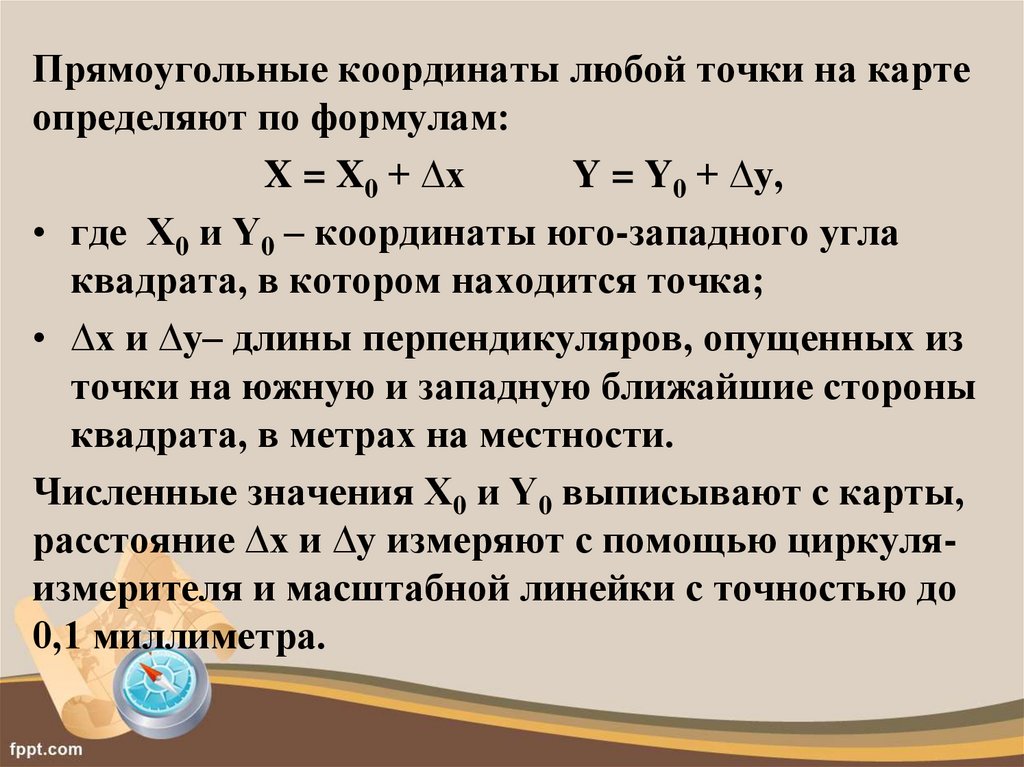 Прямоугольные координаты любой точки на карте определяют по формулам:

$X = X_0 + \Delta x$ $Y = Y_0 + \Delta y$,

• где $X_0$ и $Y_0$ – координаты юго-западного угла квадрата, в котором находится точка;

• $\Delta x$ и $\Delta y$– длины перпендикуляров, опущенных из точки на южную и западную ближайшие стороны квадрата, в метрах на местности.

Численные значения $X_0$ и $Y_0$ выписывают с карты, расстояние $\Delta x$ и $\Delta y$ измеряют с помощью циркуля-измерителя и масштабной линейки с точностью до 0,1 миллиметра.

fppt.com